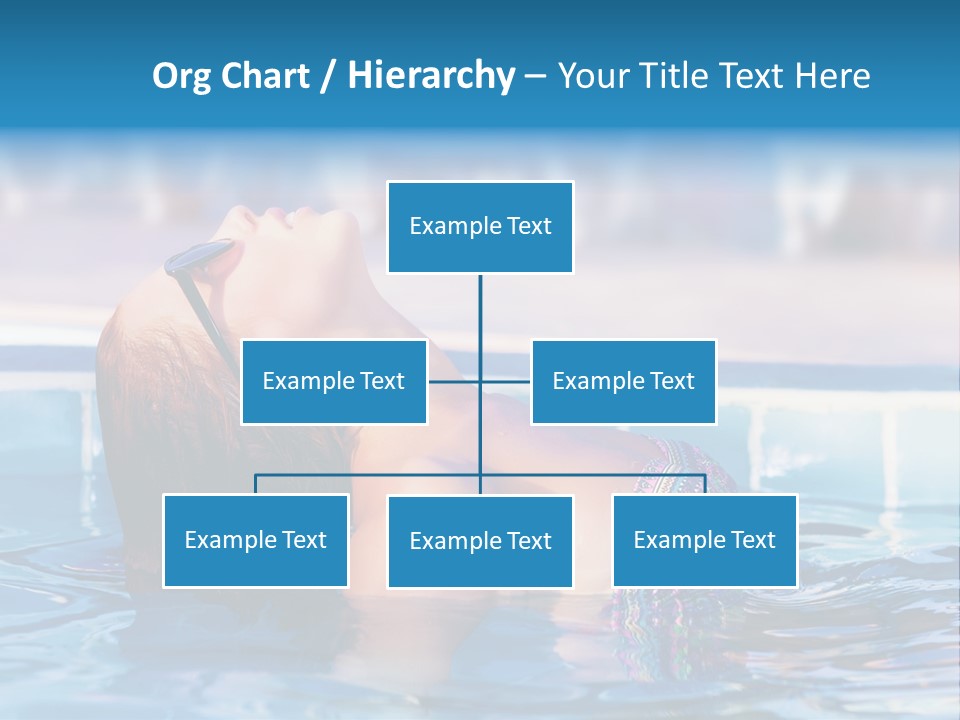 Org Chart / Hierarchy – Your Title Text Here

Example Text

Example Text

Example Text

Example Text

Example Text

Example Text